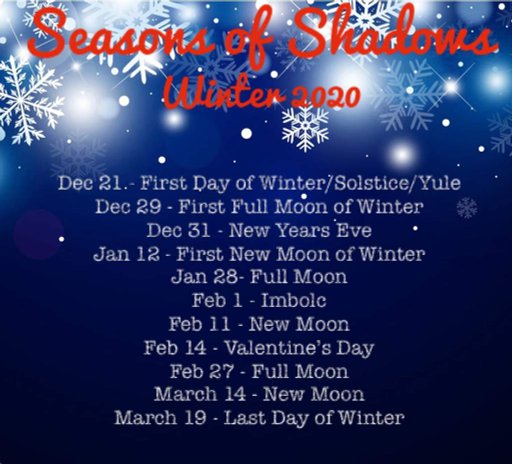 Seasons of Shadows
Winter 2020

Dec 21 - First Day of Winter/Solstice/Yule
Dec 29 - First Full Moon of Winter
Dec 31 - New Years Eve
Jan 12 - First New Moon of Winter
Jan 28- Full Moon
Feb 1 - Imbolc
Feb 11 - New Moon
Feb 14 - Valentine's Day
Feb 27 - Full Moon
March 14 - New Moon
March 19 - Last Day of Winter